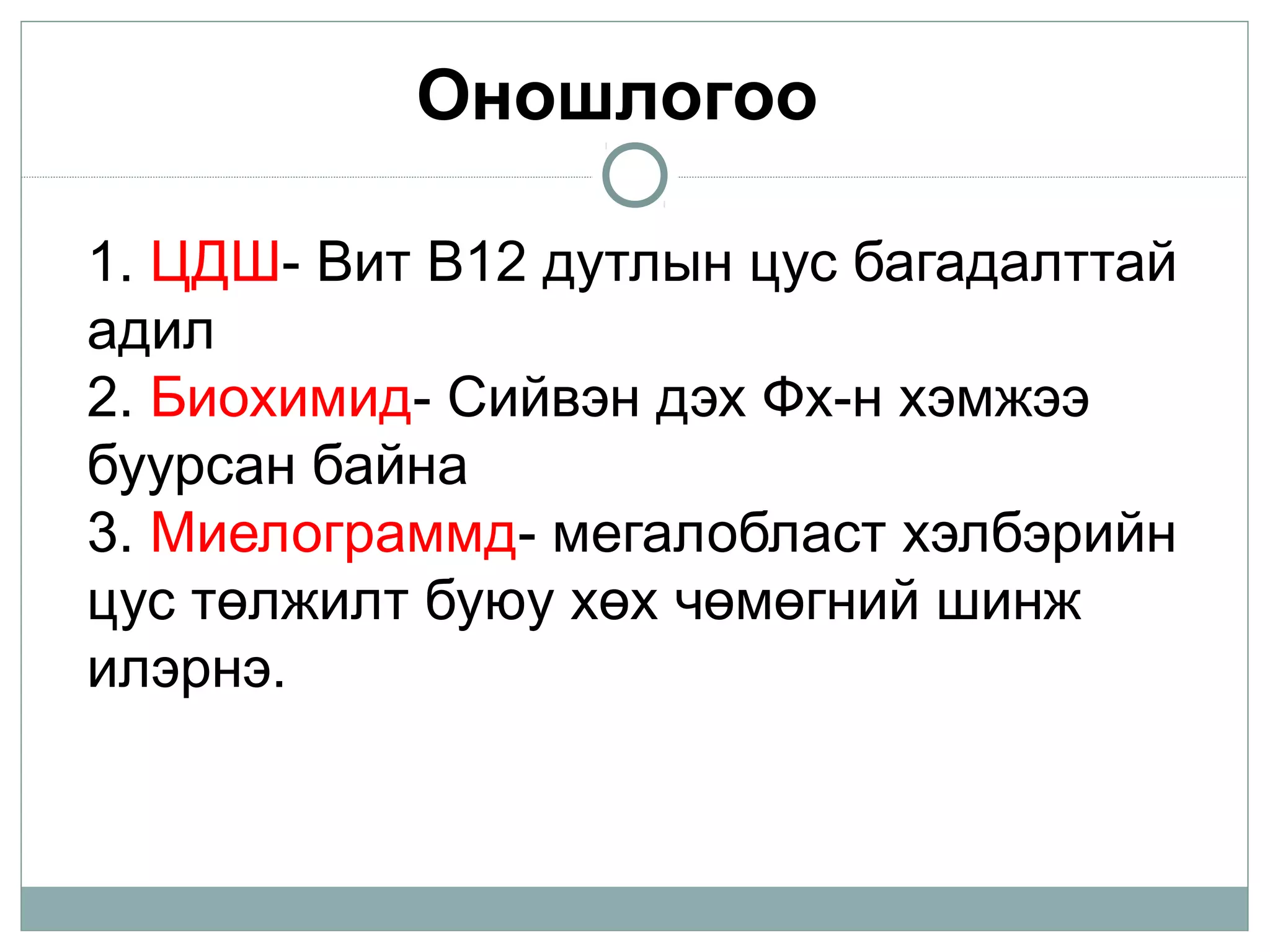 Оношлогоо

1. ЦДШ- Вит В12 дутлын цус багадалттай адил
2. Биохимид- Сийвэн дэх Фх-н хэмжээ буурсан байна
3. Миелограммд- мегалобласт хэлбэрийн цус төлжилт буюу хөх чөмөгний шинж илэрнэ.